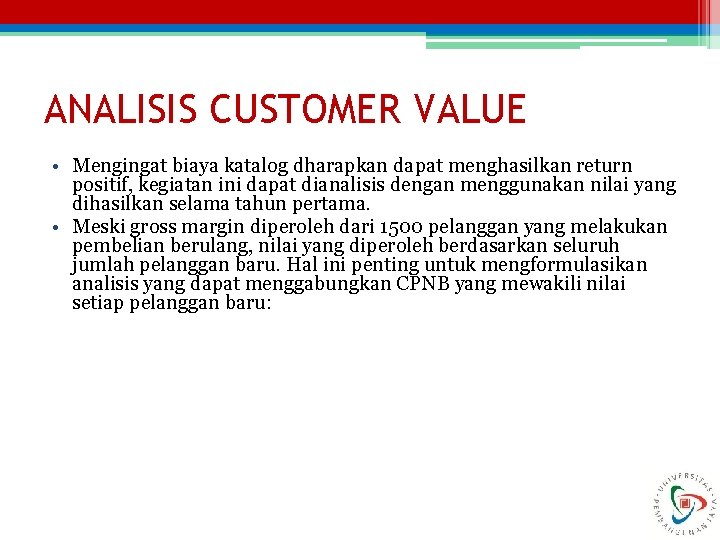 ANALISIS CUSTOMER VALUE

• Mengingat biaya katalog dharapkan dapat menghasilkan return positif, kegiatan ini dapat dianalisis dengan menggunakan nilai yang dihasilkan selama tahun pertama.

• Meski gross margin diperoleh dari 1500 pelanggan yang melakukan pembelian berulang, nilai yang diperoleh berdasarkan seluruh jumlah pelanggan baru. Hal ini penting untuk mengformulasikan analisis yang dapat menggabungkan CPNB yang mewakili nilai setiap pelanggan baru:

UNIVERSITAS PEMBANGUNAN JAYA